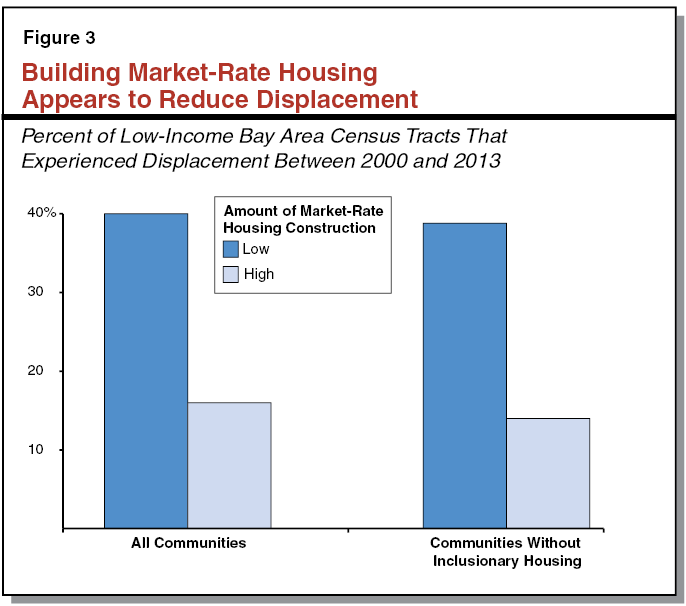 Figure 3

Building Market-Rate Housing Appears to Reduce Displacement

Percent of Low-Income Bay Area Census Tracts That Experienced Displacement Between 2000 and 2013

40%

30

20

10

Amount of Market-Rate Housing Construction

Low

High

All Communities

Communities Without Inclusionary Housing